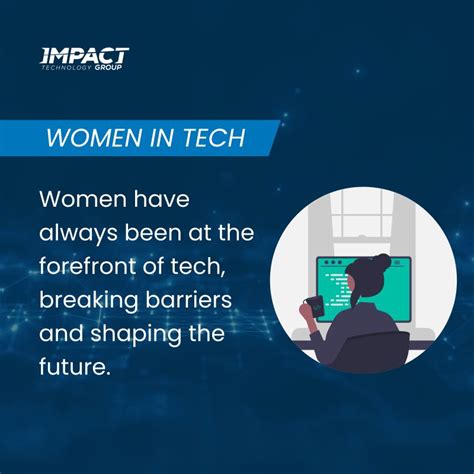 IMPACT
TECHNOLOGY GROUP

WOMEN IN TECH

Women have always been at the forefront of tech, breaking barriers and shaping the future.